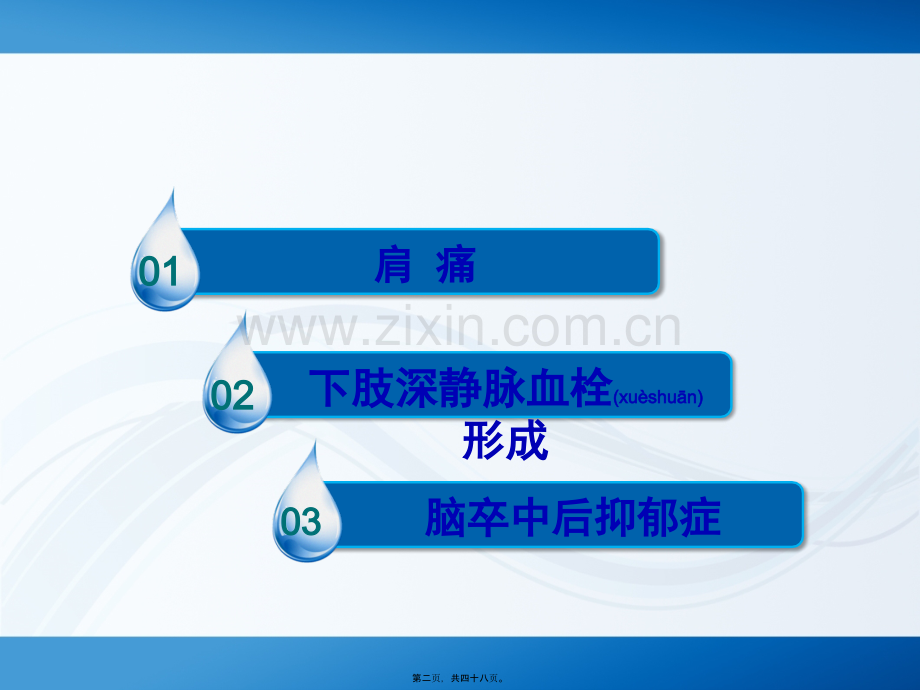 01 肩 痛

www.zixin.com.cn

02 下肢深静脉血栓(xuèshuān)形成

03 脑卒中后抑郁症

第二页，共四十八页。